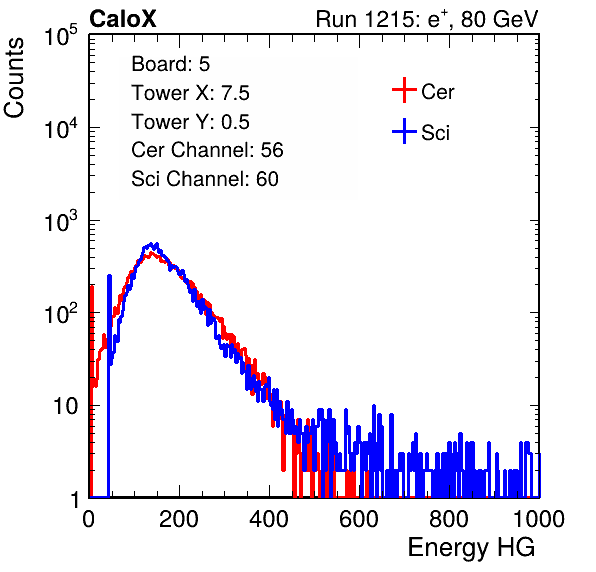 CaloX

Run 1215: $e^{+}$, 80 GeV

Counts

$10^5$

$10^4$

$10^3$

$10^2$

10

1

Board: 5
Tower X: 7.5
Tower Y: 0.5
Cer Channel: 56
Sci Channel: 60

Cer

Sci

0 200 400 600 800 1000

Energy HG